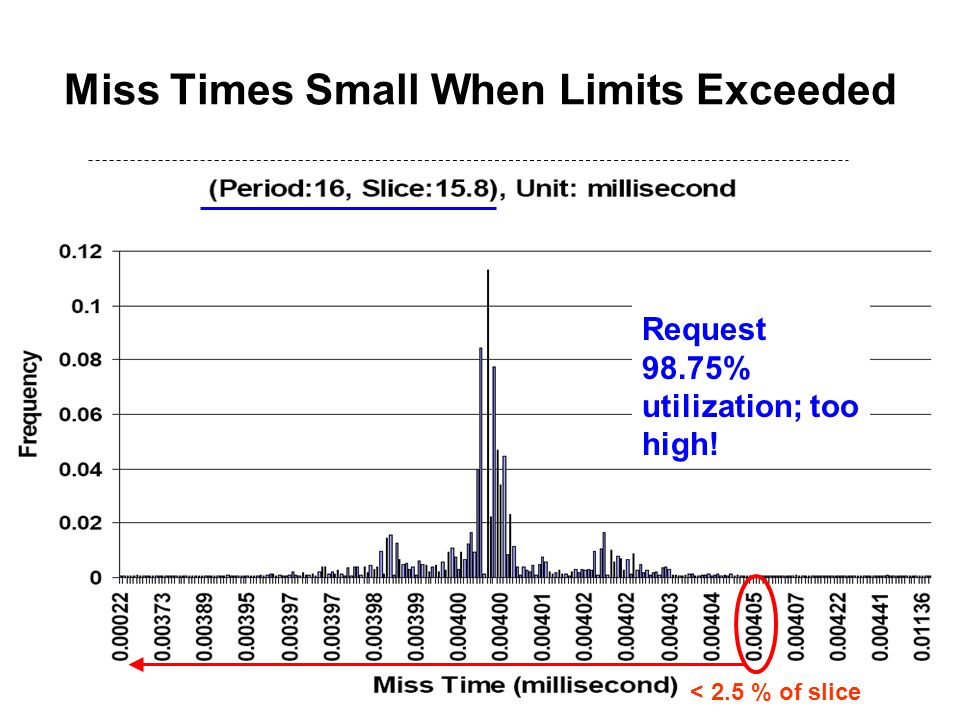 Miss Times Small When Limits Exceeded

(Period:16, Slice:15.8), Unit: millisecond

Frequency

0.12
0.1
0.08
0.06
0.04
0.02
0

Request 98.75% utilization; too high!

0.00022
0.00373
0.00389
0.00395
0.00397
0.00397
0.00398
0.00399
0.00400
0.00400
0.00401
0.00402
0.00402
0.00403
0.00404
0.00405
0.00407
0.00422
0.00441
0.01136

Miss Time (millisecond)

< 2.5 % of slice